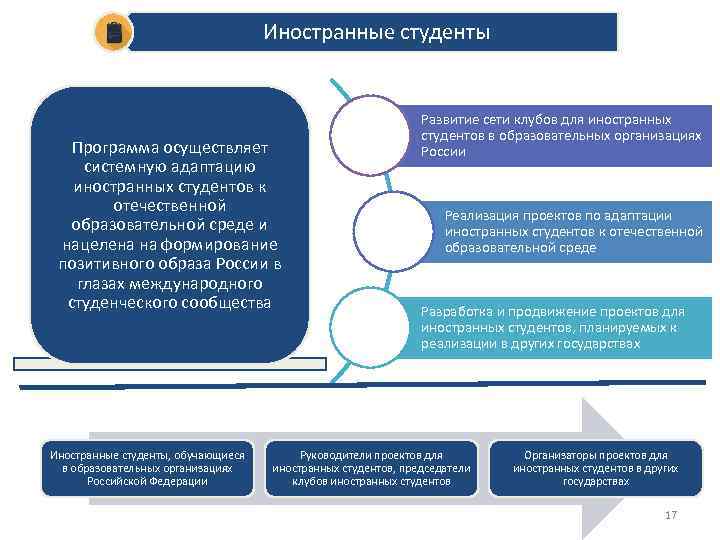 Иностранные студенты

Программа осуществляет системную адаптацию иностранных студентов к отечественной образовательной среде и нацелена на формирование позитивного образа России в глазах международного студенческого сообщества

Развитие сети клубов для иностранных студентов в образовательных организациях России

Реализация проектов по адаптации иностранных студентов к отечественной образовательной среде

Разработка и продвижение проектов для иностранных студентов, планируемых к реализации в других государствах

Иностранные студенты, обучающиеся в образовательных организациях Российской Федерации

Руководители проектов для иностранных студентов, председатели клубов иностранных студентов

Организаторы проектов для иностранных студентов в других государствах

17